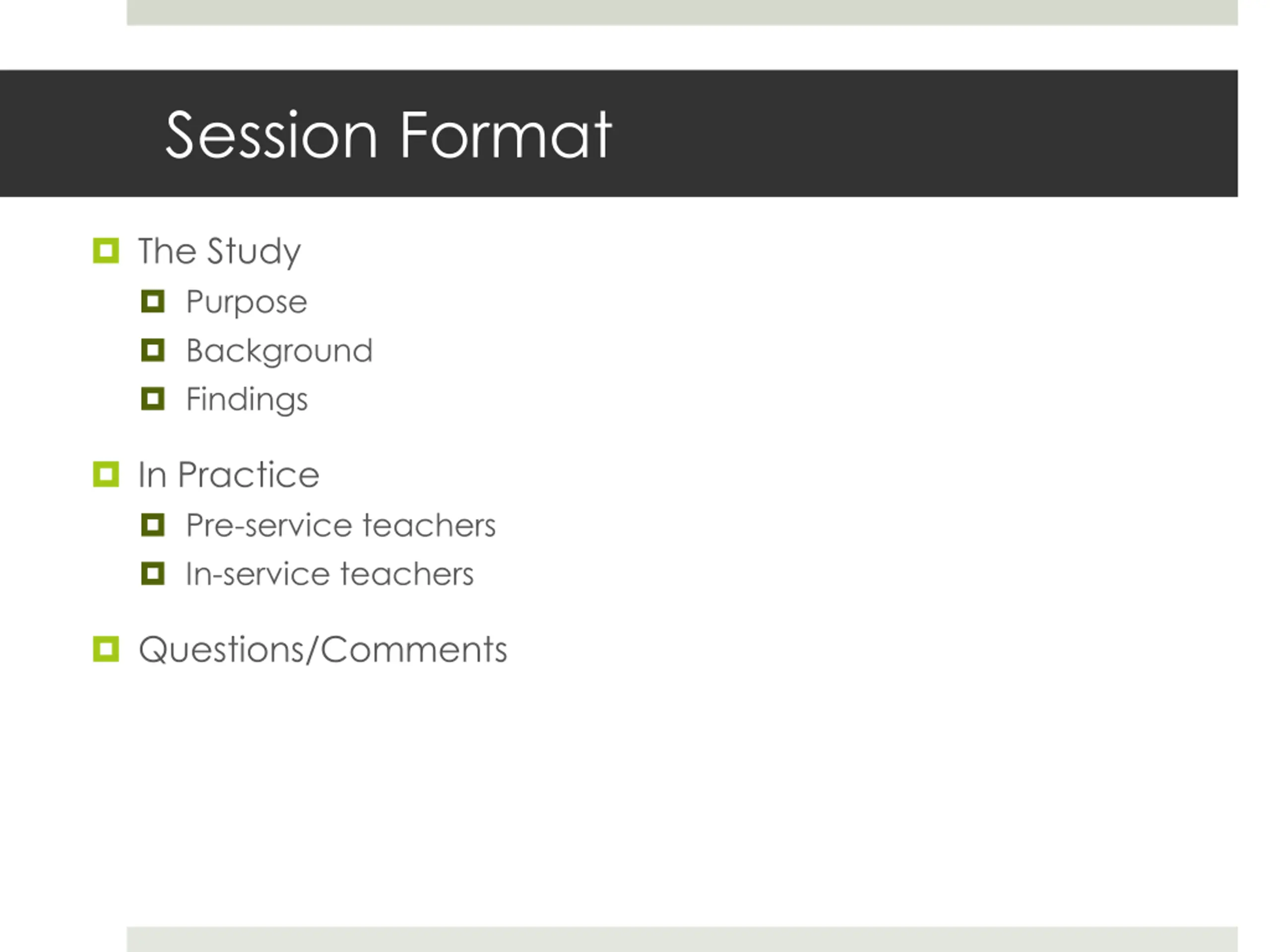 Session Format

The Study

Purpose

Background

Findings

In Practice

Pre-service teachers

In-service teachers

Questions/Comments